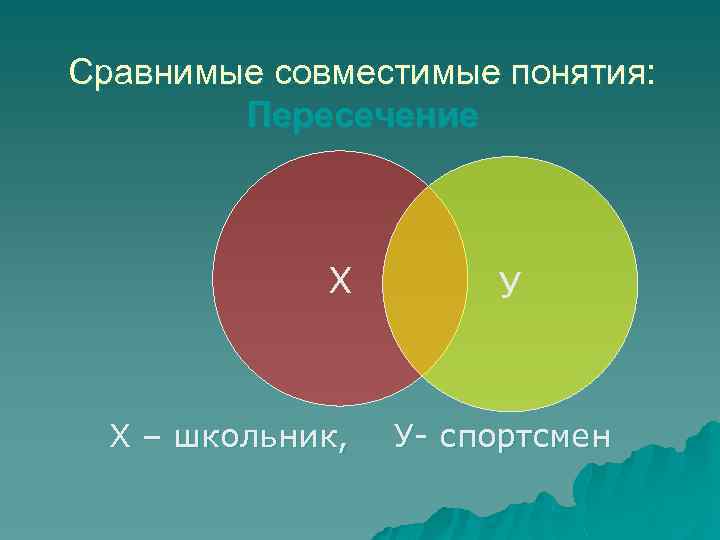 Сравнимые совместимые понятия:
Пересечение

Х

У

Х – школьник, У- спортсмен